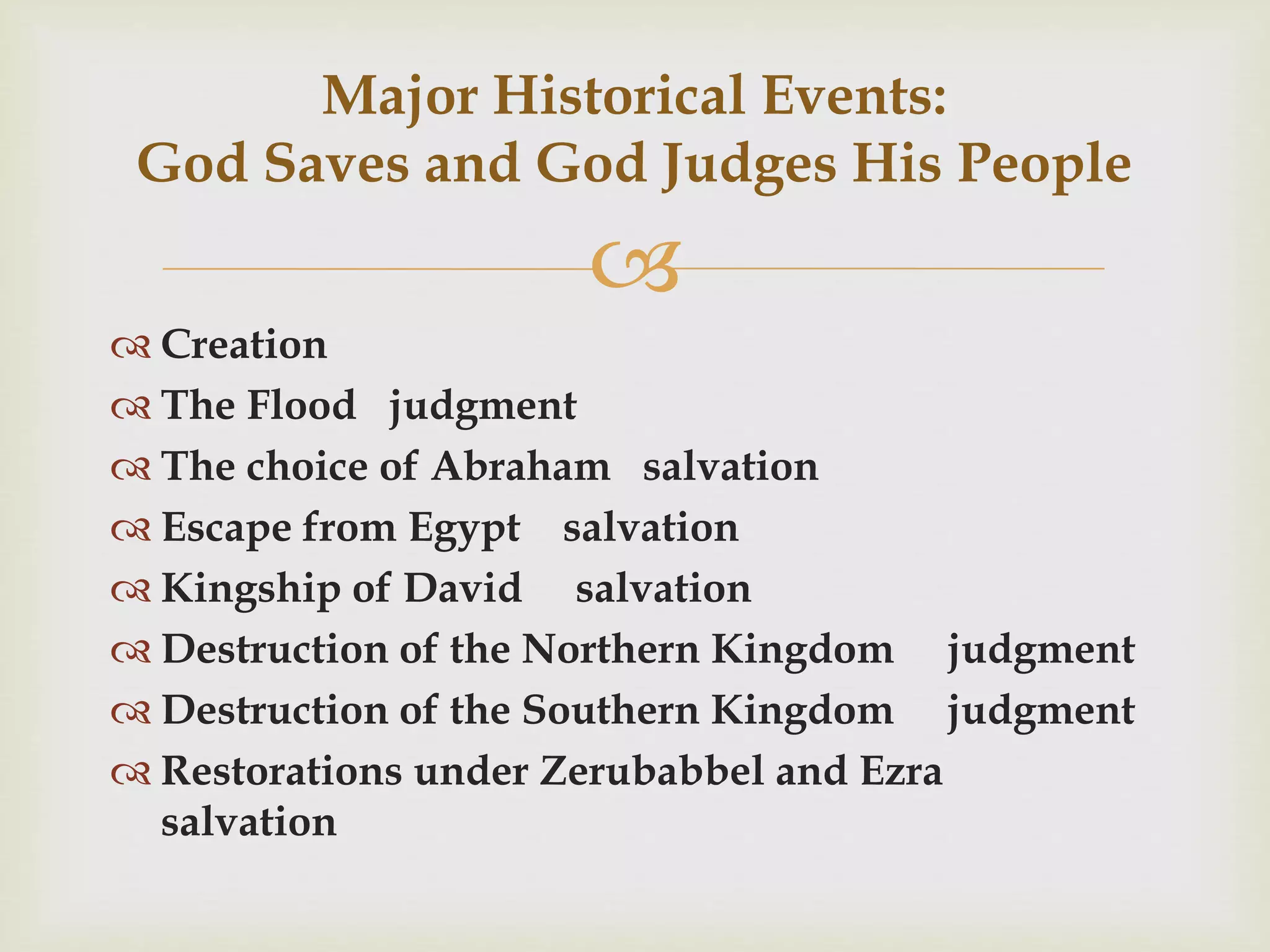 Major Historical Events:
God Saves and God Judges His People

Creation
The Flood judgment
The choice of Abraham salvation
Escape from Egypt salvation
Kingship of David salvation
Destruction of the Northern Kingdom judgment
Destruction of the Southern Kingdom judgment
Restorations under Zerubabbel and Ezra salvation